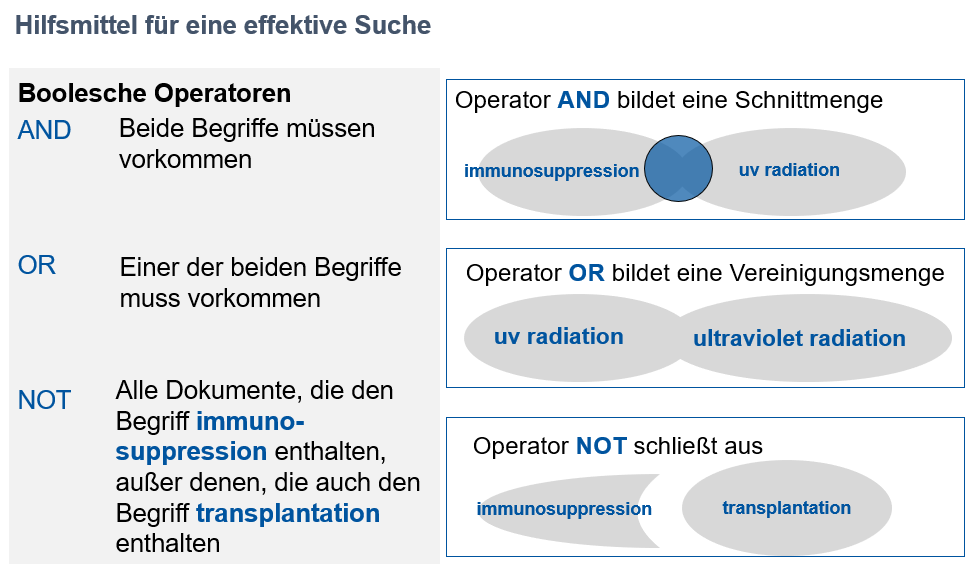 Hilfsmittel für eine effektive Suche

Boolesche Operatoren

AND

Beide Begriffe müssen vorkommen

OR

Einer der beiden Begriffe muss vorkommen

NOT

Alle Dokumente, die den Begriff immunosuppression enthalten, außer denen, die auch den Begriff transplantation enthalten

Operator AND bildet eine Schnittmenge

immunosuppression

uv radiation

Operator OR bildet eine Vereinigungsmenge

uv radiation

ultraviolet radiation

Operator NOT schließt aus

immunosuppression

transplantation